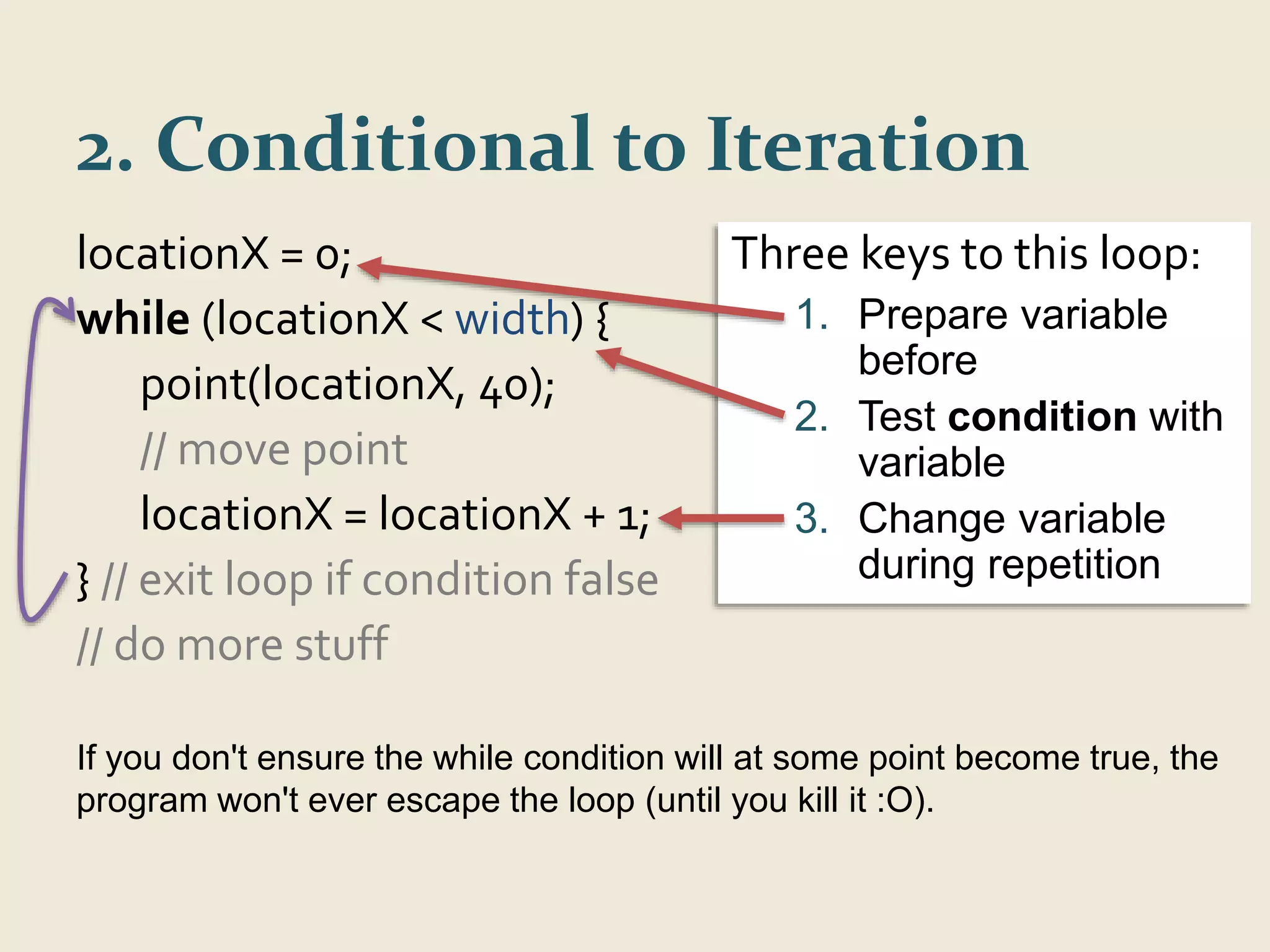 2. Conditional to Iteration

locationX = 0;
while (locationX < width) {
point(locationX, 40);
// move point
locationX = locationX + 1;
} // exit loop if condition false
// do more stuff

Three keys to this loop:
1. Prepare variable before
2. Test condition with variable
3. Change variable during repetition

If you don't ensure the while condition will at some point become true, the program won't ever escape the loop (until you kill it :O).